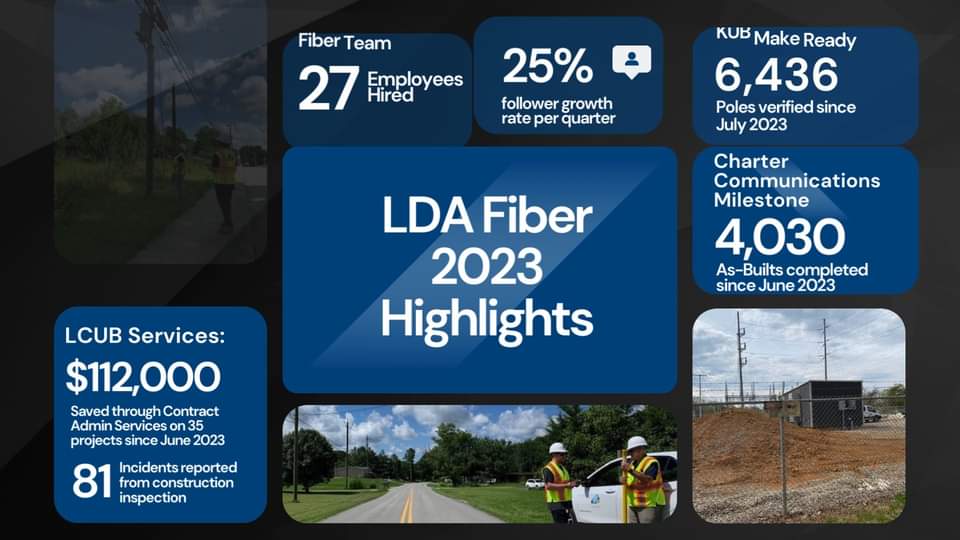 Fiber Team
27 Employees Hired

25%
follower growth rate per quarter

KUB Make Ready
6,436
Poles verified since July 2023

LDA Fiber 2023 Highlights

Charter Communications Milestone
4,030
As-Builts completed since June 2023

LCUB Services:
$112,000
Saved through Contract Admin Services on 35 projects since June 2023
81 Incidents reported from construction inspection